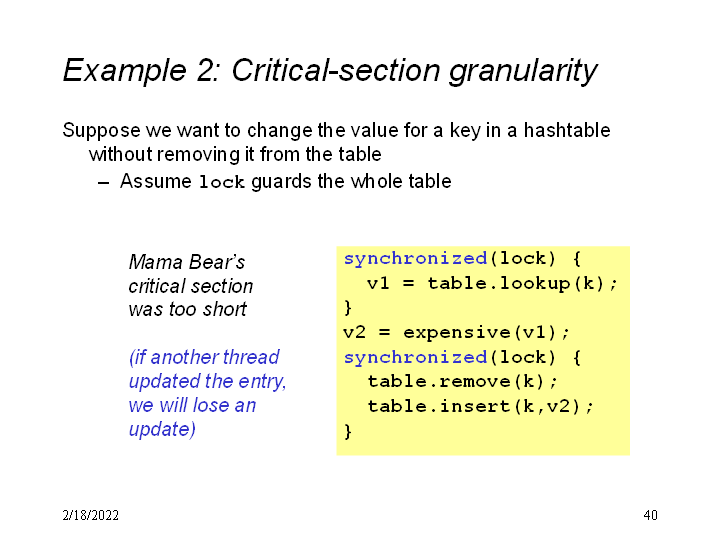 Example 2: Critical-section granularity

Suppose we want to change the value for a key in a hashtable without removing it from the table

– Assume lock guards the whole table

Mama Bear's critical section was too short

(if another thread updated the entry, we will lose an update)

synchronized(lock) {
  v1 = table.lookup(k);
}
v2 = expensive(v1);
synchronized(lock) {
  table.remove(k);
  table.insert(k,v2);
}

2/18/2022

40